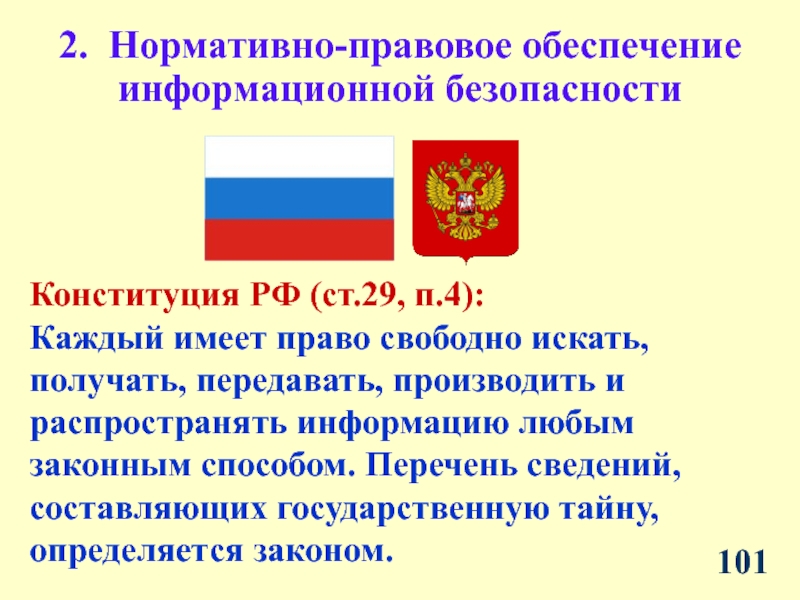 2. Нормативно-правовое обеспечение информационной безопасности

Конституция РФ (ст.29, п.4):
Каждый имеет право свободно искать, получать, передавать, производить и распространять информацию любым законным способом. Перечень сведений, составляющих государственную тайну, определяется законом.

101